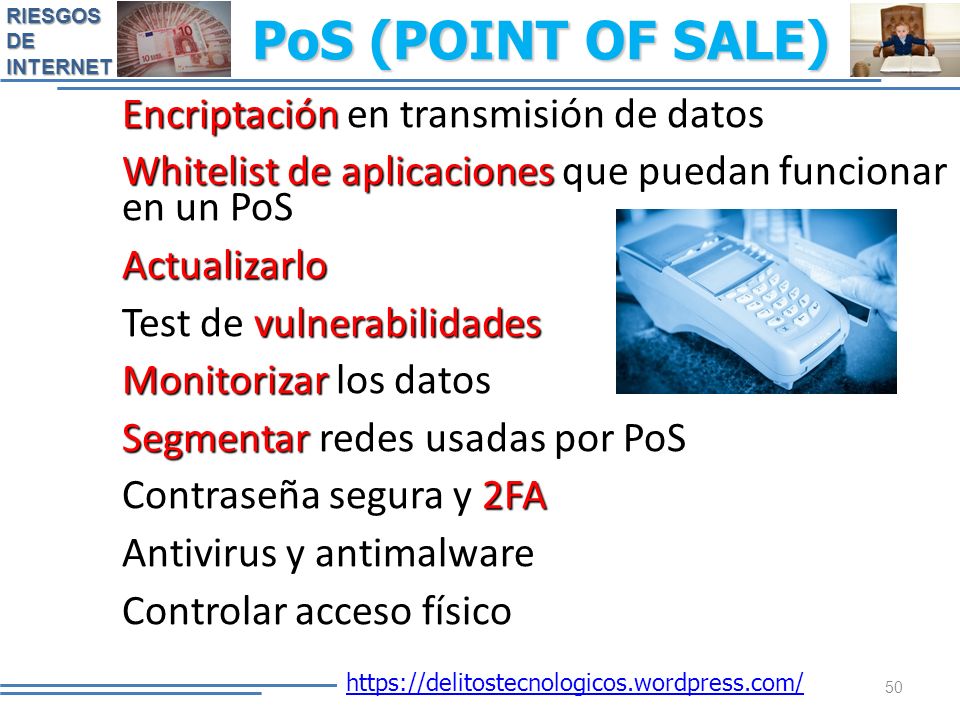 RIESGOS DE INTERNET

PoS (POINT OF SALE)

Encriptación en transmisión de datos

Whitelist de aplicaciones que puedan funcionar en un PoS

Actualizarlo

Test de vulnerabilidades

Monitorizar los datos

Segmentar redes usadas por PoS

Contraseña segura y 2FA

Antivirus y antimalware

Controlar acceso físico

https://delitostecnologicos.wordpress.com/

50